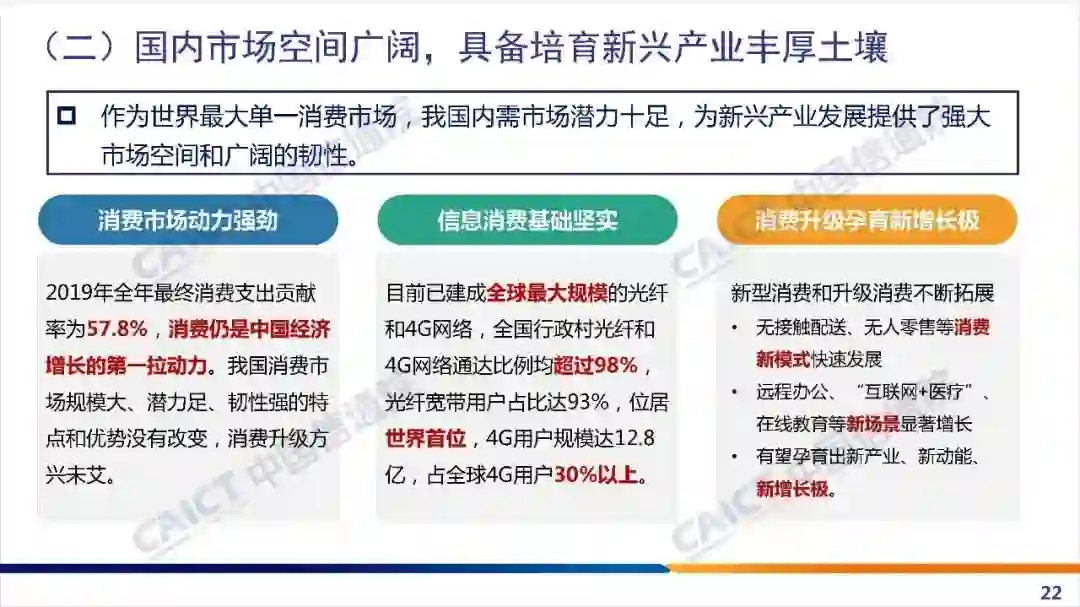 （二）国内市场空间广阔，具备培育新兴产业丰厚土壤

作为世界最大单一消费市场，我国内需市场潜力十足，为新兴产业发展提供了强大市场空间和广阔的韧性。

消费市场动力强劲

2019年全年最终消费支出贡献率为57.8%，消费仍是中国经济增长的第一拉动力。我国消费市场规模大、潜力足、韧性强的特点和优势没有改变，消费升级方兴未艾。

信息消费基础坚实

目前已建成全球最大规模的光纤和4G网络，全国行政村光纤和4G网络通达比例均超过98%，光纤宽带用户占比达93%，位居世界首位，4G用户规模达12.8亿，占全球4G用户30%以上。

消费升级孕育新增长极

新型消费和升级消费不断拓展

• 无接触配送、无人零售等消费新模式快速发展

• 远程办公、“互联网+医疗”、在线教育等新场景显著增长

• 有望孕育出新产业、新动能、新增长极。

CAICT 中国信通院

22